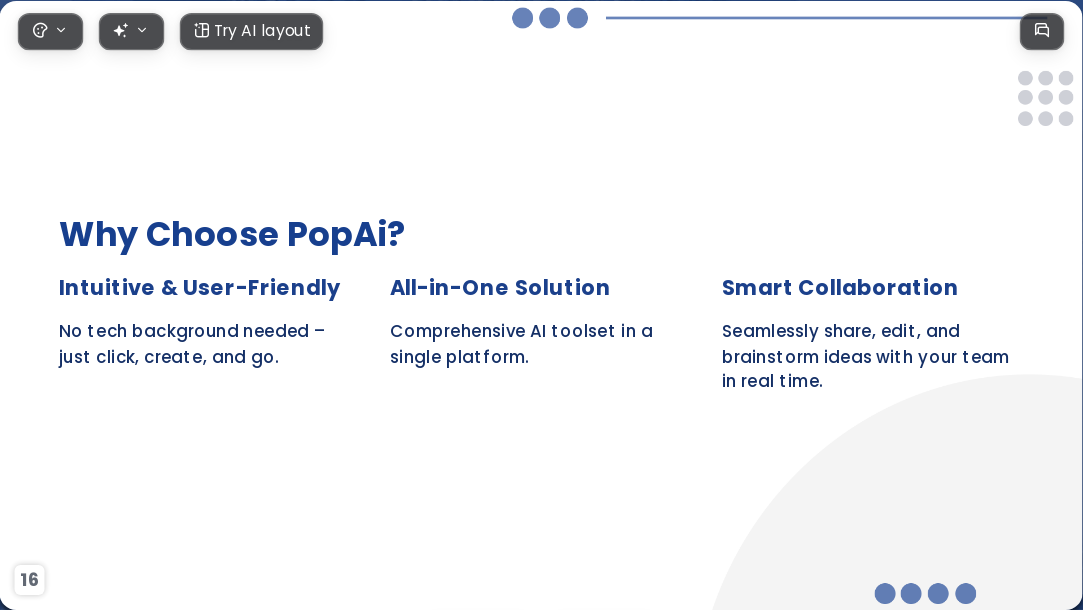 Try AI layout

Why Choose PopAi?

Intuitive & User-Friendly

No tech background needed – just click, create, and go.

All-in-One Solution

Comprehensive AI toolset in a single platform.

Smart Collaboration

Seamlessly share, edit, and brainstorm ideas with your team in real time.

16